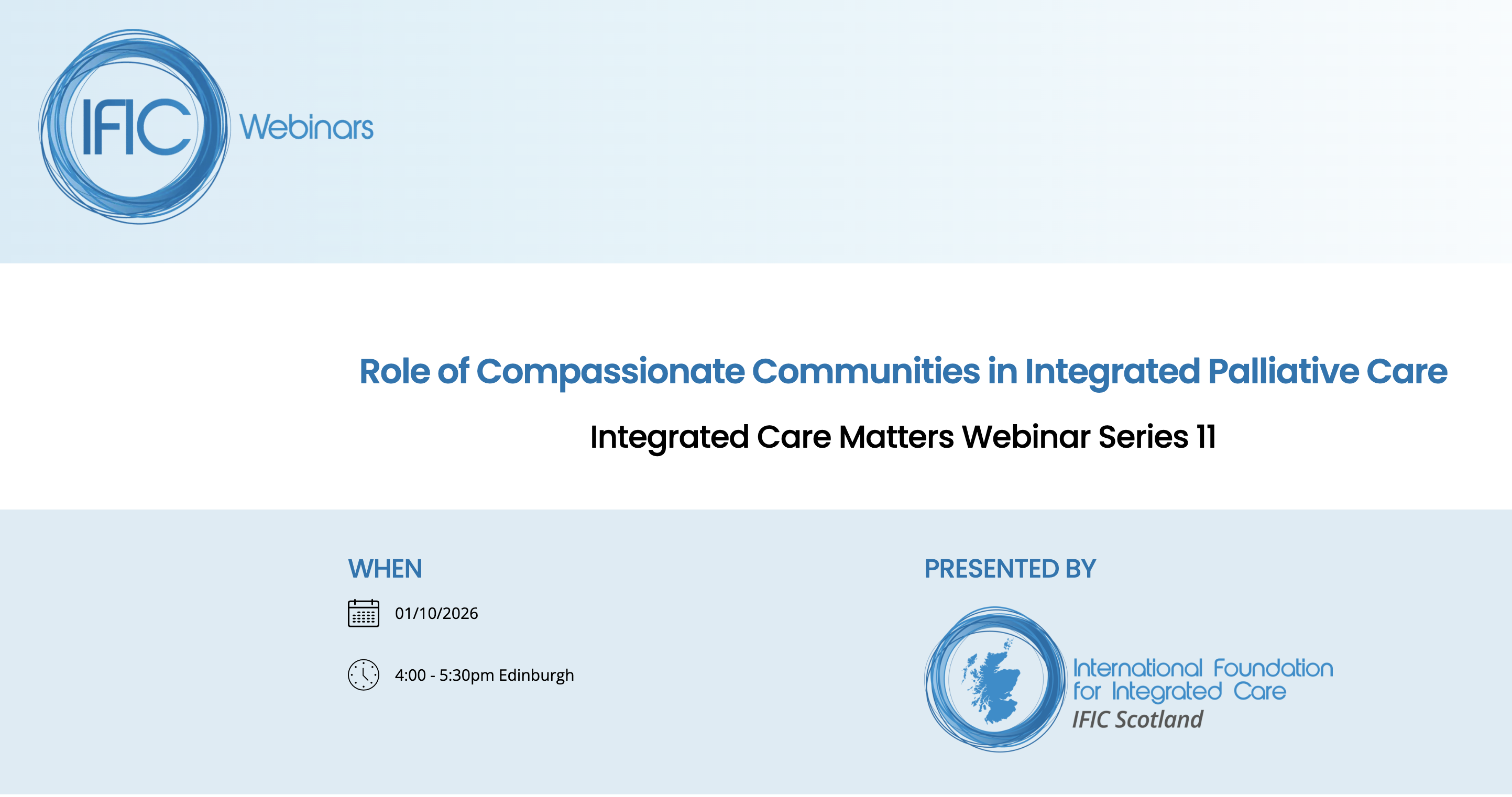 IFIC Webinars

Role of Compassionate Communities in Integrated Palliative Care

Integrated Care Matters Webinar Series 11

WHEN

01/10/2026

4:00 - 5:30pm Edinburgh

PRESENTED BY

International Foundation for Integrated Care
IFIC Scotland